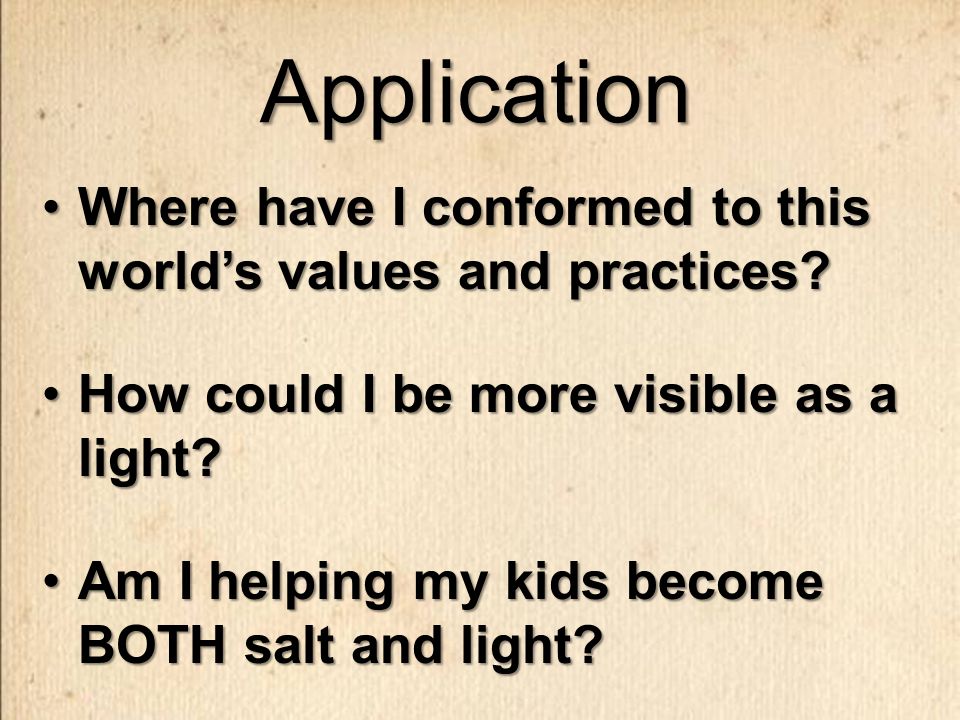 Application

• Where have I conformed to this world’s values and practices?

• How could I be more visible as a light?

• Am I helping my kids become BOTH salt and light?